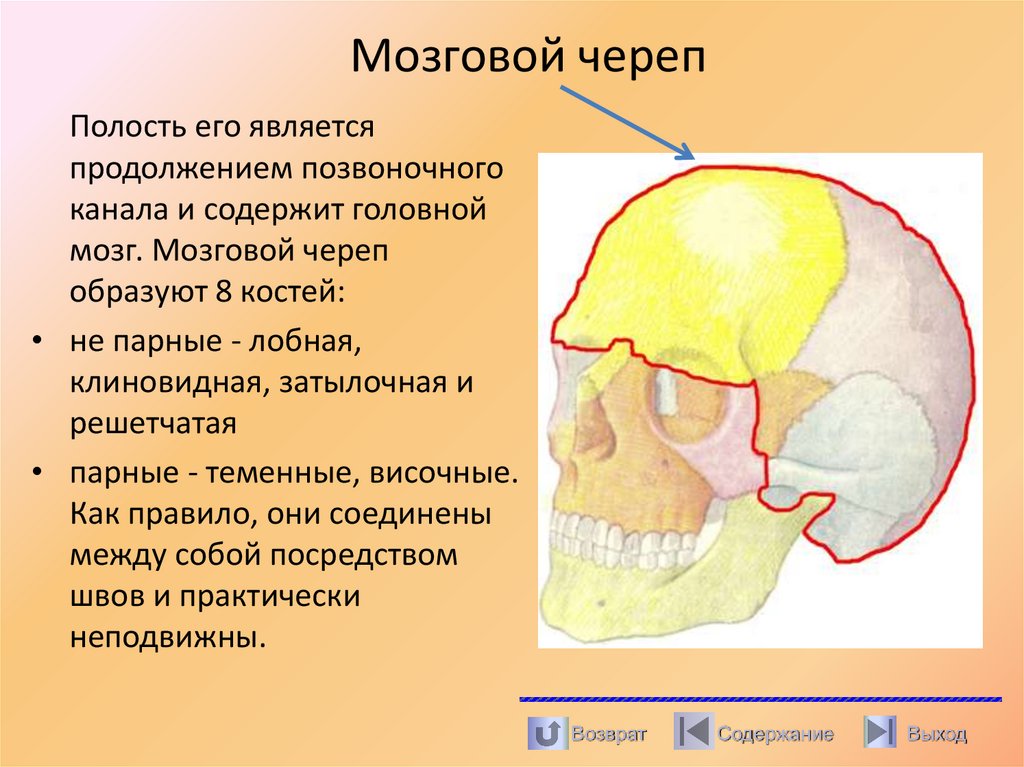 Мозговой череп

Полость его является продолжением позвоночного канала и содержит головной мозг. Мозговой череп образуют 8 костей:

• не парные - лобная, клиновидная, затылочная и решетчатая

• парные - теменные, височные. Как правило, они соединены между собой посредством швов и практически неподвижны.

Возврат Содержание Выход